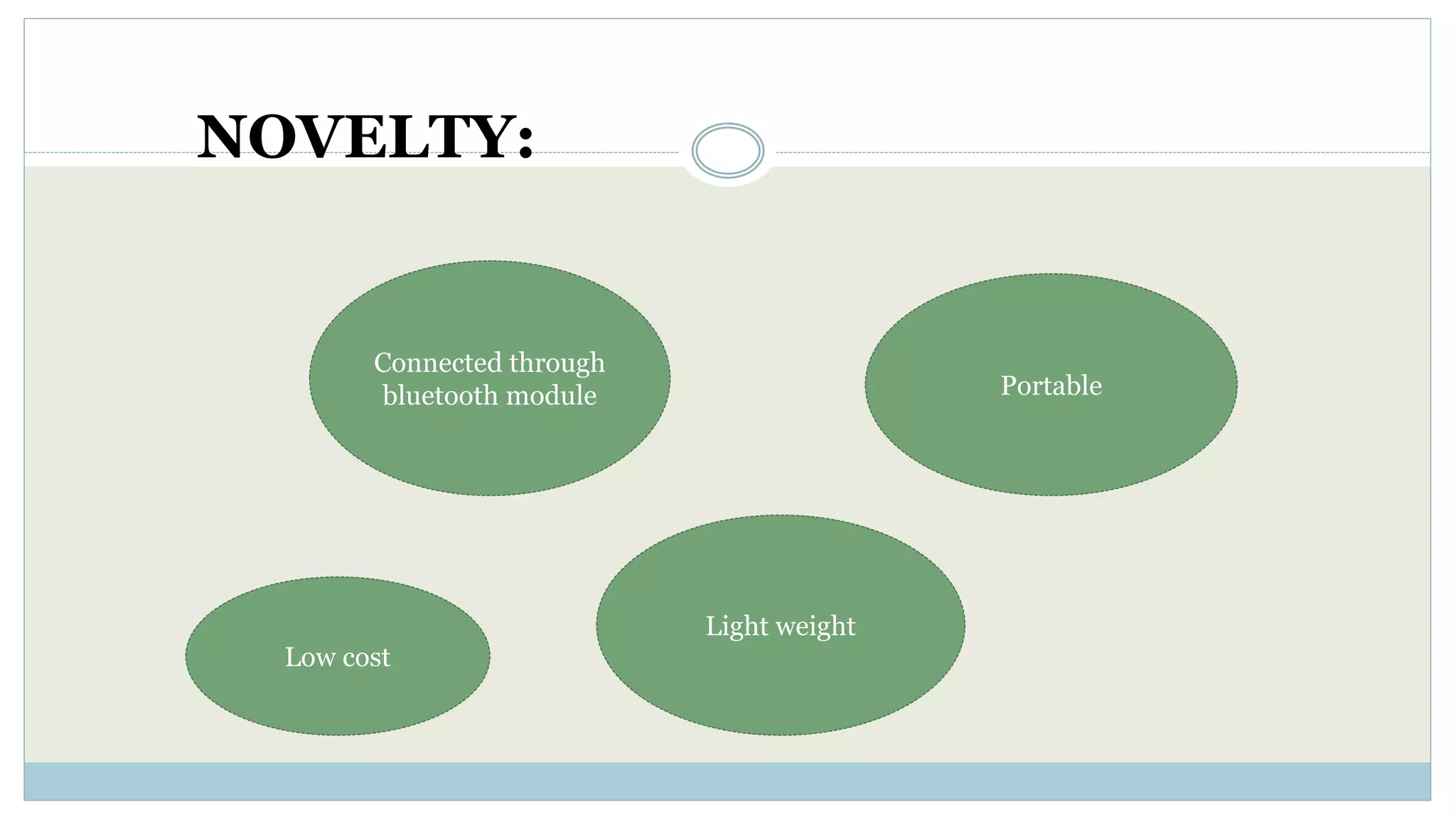 NOVELTY:

Connected through bluetooth module

Portable

Low cost

Light weight